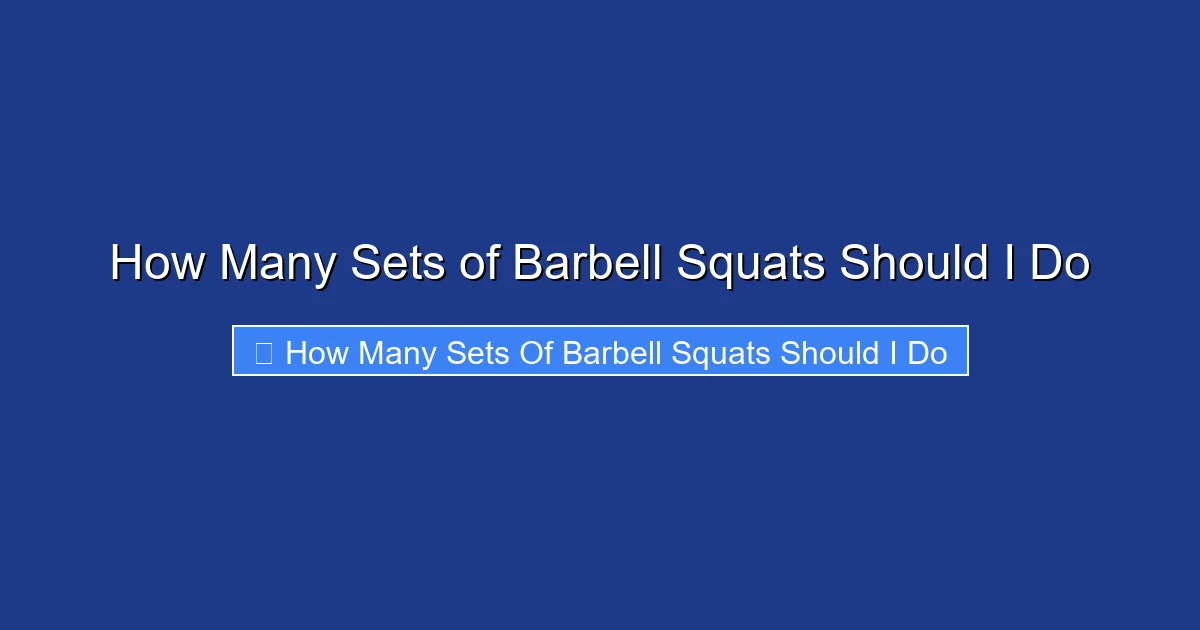 How Many Sets of Barbell Squats Should I Do

How Many Sets Of Barbell Squats Should I Do